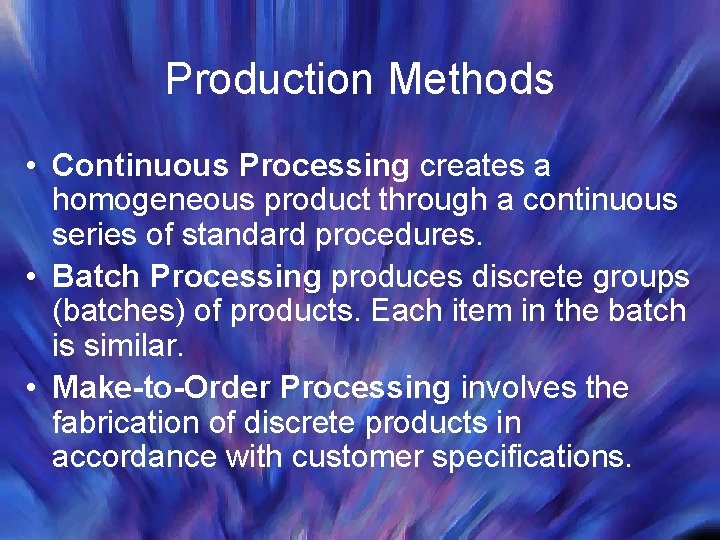 Production Methods

• Continuous Processing creates a homogeneous product through a continuous series of standard procedures.
• Batch Processing produces discrete groups (batches) of products. Each item in the batch is similar.
• Make-to-Order Processing involves the fabrication of discrete products in accordance with customer specifications.